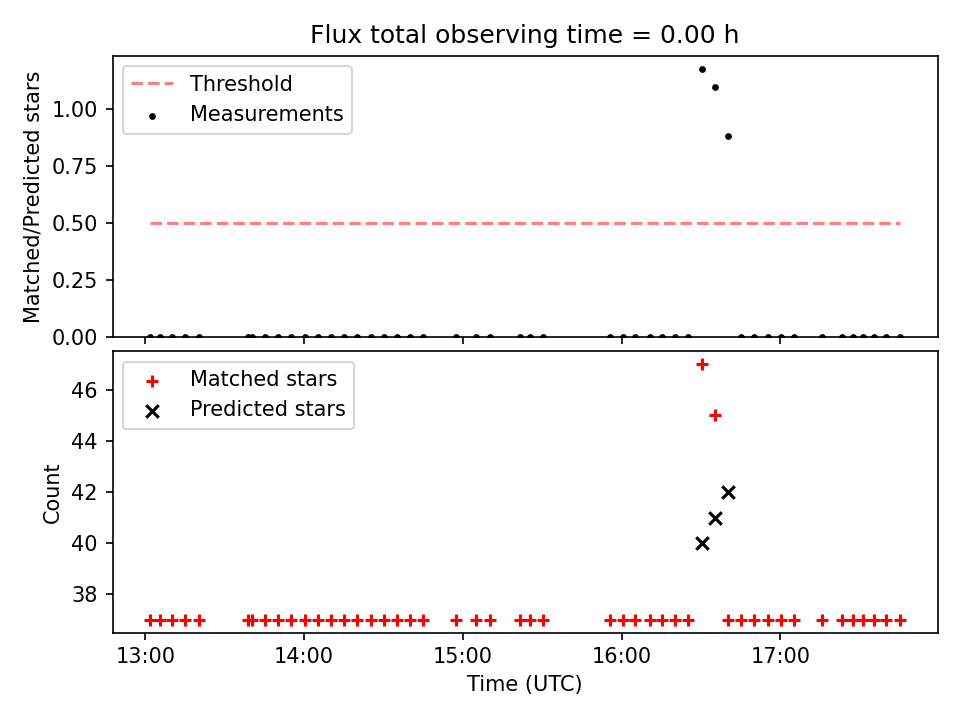 Flux total observing time = 0.00 h

Threshold
Measurements

Matched/Predicted stars

1.00
0.75
0.50
0.25
0.00

Matched stars
Predicted stars

Count

46
44
42
40
38

13:00
14:00
15:00
16:00
17:00

Time (UTC)